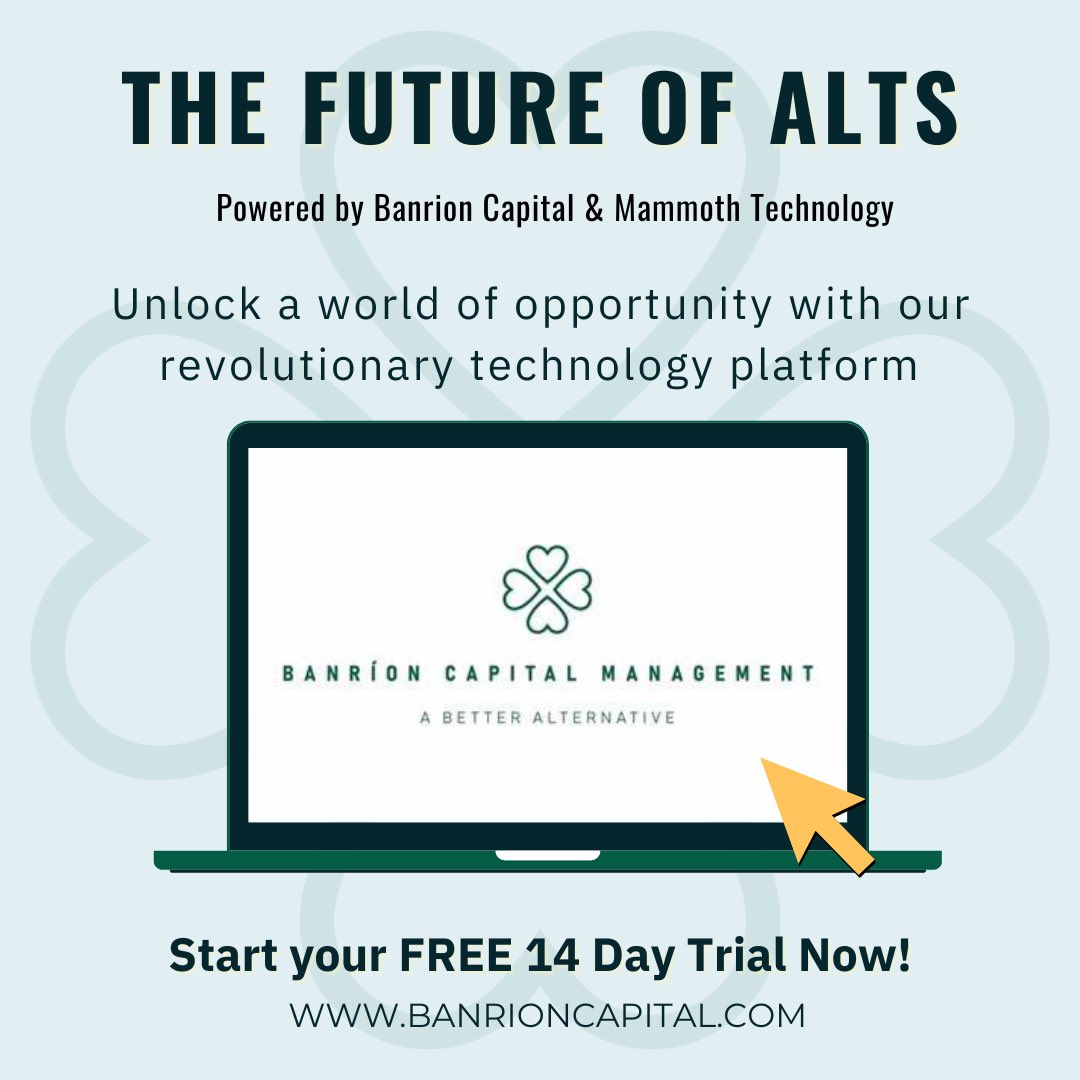 THE FUTURE OF ALTS

Powered by Banrion Capital & Mammoth Technology

Unlock a world of opportunity with our revolutionary technology platform

BANRÍON CAPITAL MANAGEMENT

A BETTER ALTERNATIVE

Start your FREE 14 Day Trial Now!

WWW.BANRIONCAPITAL.COM